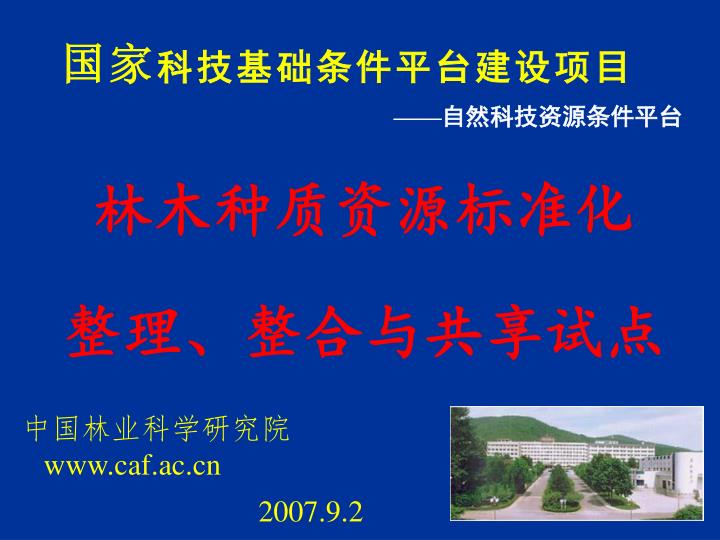 国家科技基础条件平台建设项目

——自然科技资源条件平台

林木种质资源标准化

整理、整合与共享试点

中国林业科学研究院
www.caf.ac.cn

2007.9.2